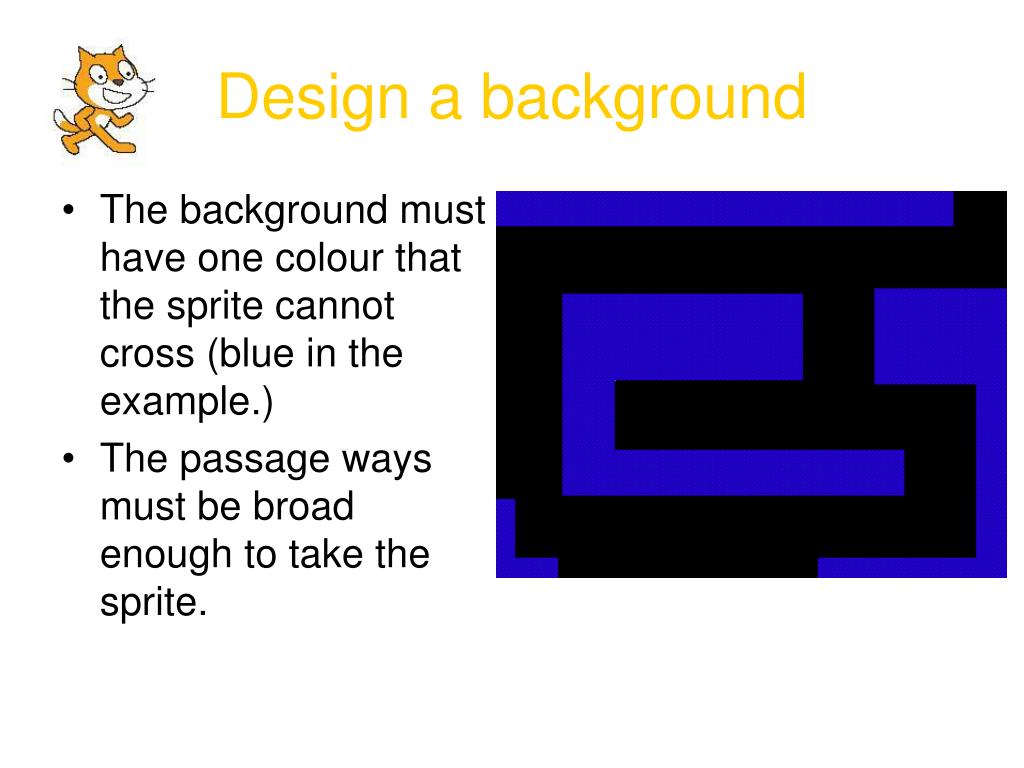 Design a background

• The background must have one colour that the sprite cannot cross (blue in the example.)
• The passage ways must be broad enough to take the sprite.